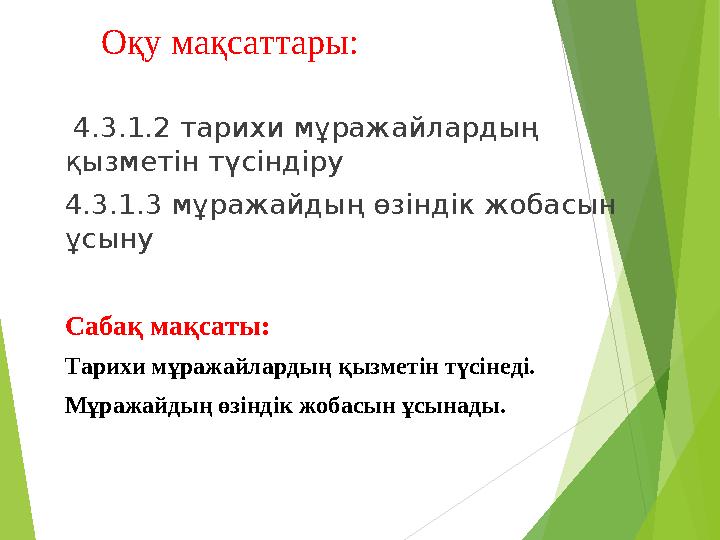 Оқу мақсаттары:

4.3.1.2 тарихи мұражайлардың қызметін түсіндіру

4.3.1.3 мұражайдың өзіндік жобасын ұсыну

Сабақ мақсаты:

Тарихи мұражайлардың қызметін түсінеді.

Мұражайдың өзіндік жобасын ұсынады.